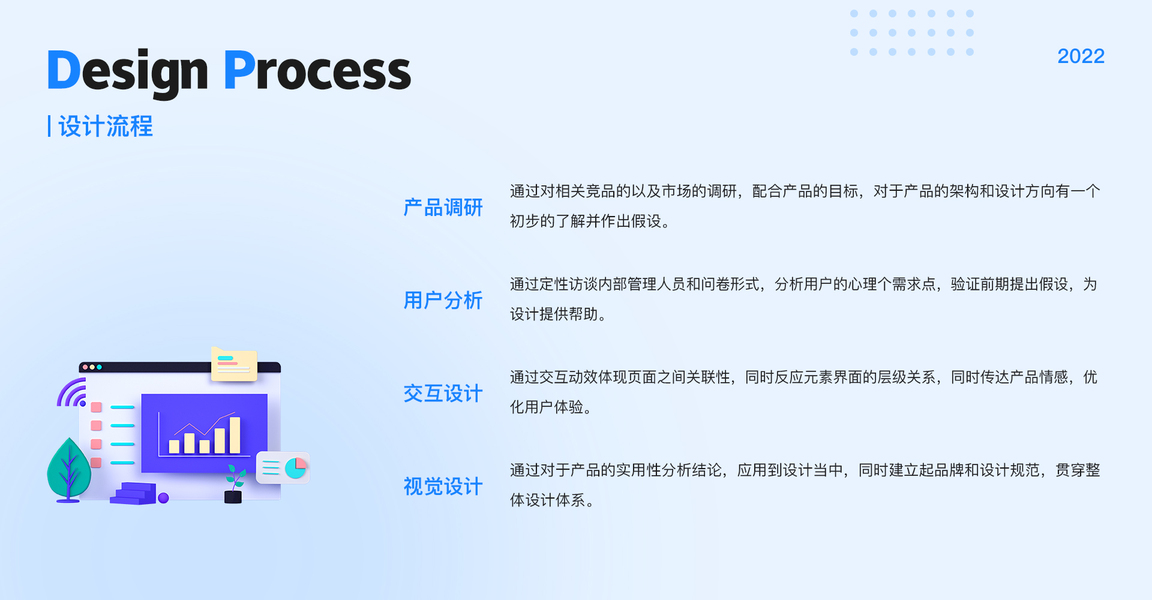 Design Process

2022

| 设计流程

产品调研

通过对相关竞品的以及市场的调研，配合产品的目标，对于产品的架构和设计方向有一个初步的了解并作出假设。

用户分析

通过定性访谈内部管理人员和问卷形式，分析用户的心理个需求点，验证前期提出假设，为设计提供帮助。

交互设计

通过交互动效体现页面之间关联性，同时反应元素界面的层级关系，同时传达产品情感，优化用户体验。

视觉设计

通过对于产品的实用性分析结论，应用到设计当中，同时建立起品牌和设计规范，贯穿整体设计体系。